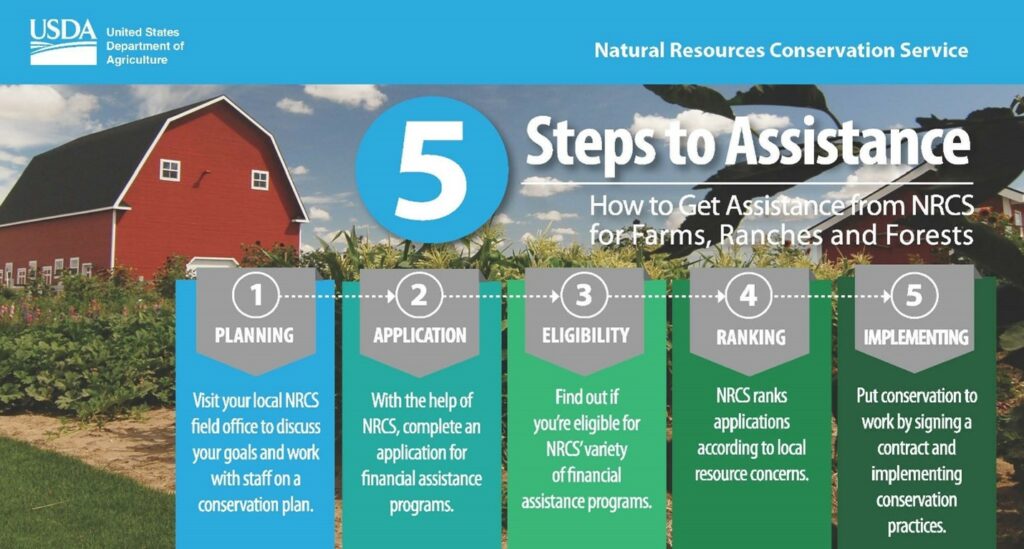 USDA United States Department of Agriculture

Natural Resources Conservation Service

5 Steps to Assistance

How to Get Assistance from NRCS for Farms, Ranches and Forests

1 PLANNING

Visit your local NRCS field office to discuss your goals and work with staff on a conservation plan.

2 APPLICATION

With the help of NRCS, complete an application for financial assistance programs.

3 ELIGIBILITY

Find out if you're eligible for NRCS' variety of financial assistance programs.

4 RANKING

NRCS ranks applications according to local resource concerns.

5 IMPLEMENTING

Put conservation to work by signing a contract and implementing conservation practices.